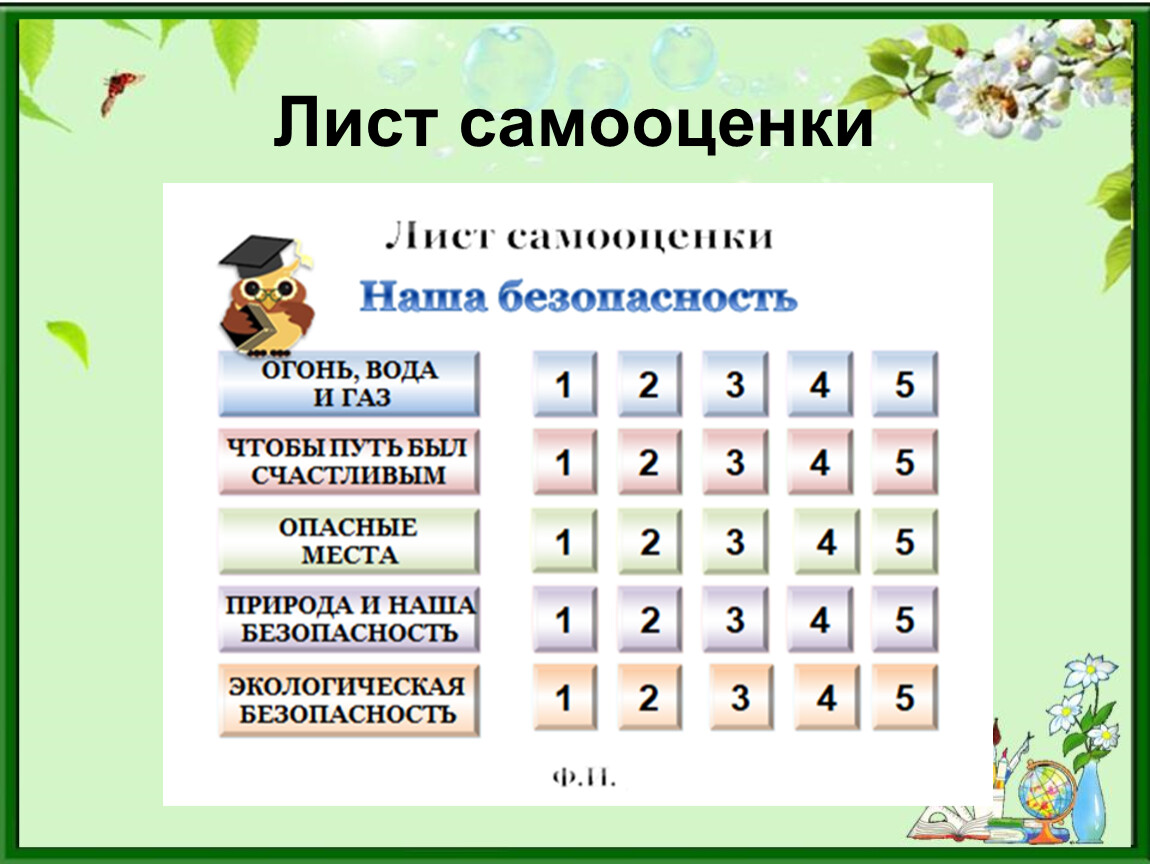 Лист самооценки

Лист самооценки

Наша безопасность

| | | | | | |
|---|---|---|---|---|---|
| ОГОНЬ, ВОДА И ГАЗ | 1 | 2 | 3 | 4 | 5 |
| ЧТОБЫ ПУТЬ БЫЛ СЧАСТЛИВЫМ | 1 | 2 | 3 | 4 | 5 |
| ОПАСНЫЕ МЕСТА | 1 | 2 | 3 | 4 | 5 |
| ПРИРОДА И НАША БЕЗОПАСНОСТЬ | 1 | 2 | 3 | 4 | 5 |
| ЭКОЛОГИЧЕСКАЯ БЕЗОПАСНОСТЬ | 1 | 2 | 3 | 4 | 5 |

Ф.И.